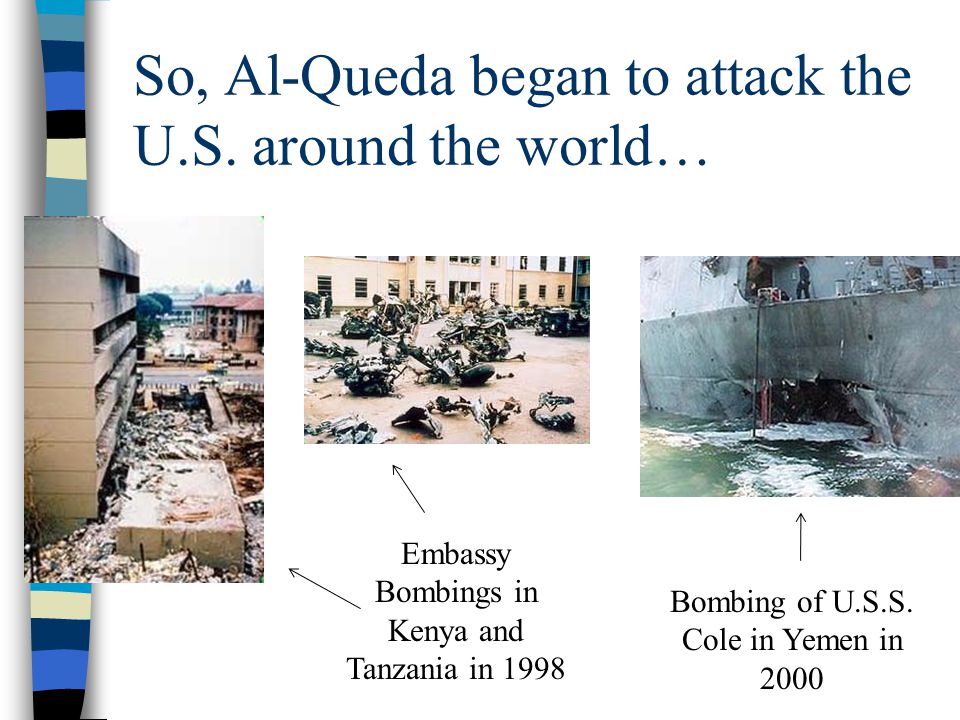 So, Al-Queda began to attack the U.S. around the world…

Embassy Bombings in Kenya and Tanzania in 1998

Bombing of U.S.S. Cole in Yemen in 2000